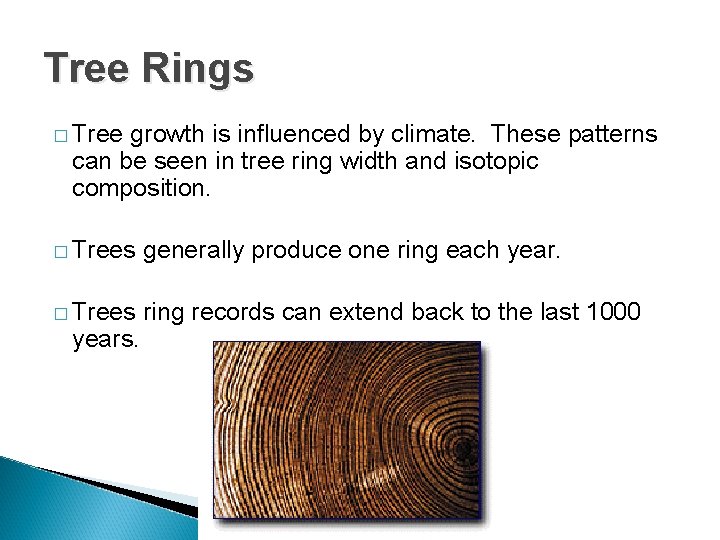 Tree Rings

□ Tree growth is influenced by climate. These patterns can be seen in tree ring width and isotopic composition.

□ Trees generally produce one ring each year.

□ Trees ring records can extend back to the last 1000 years.